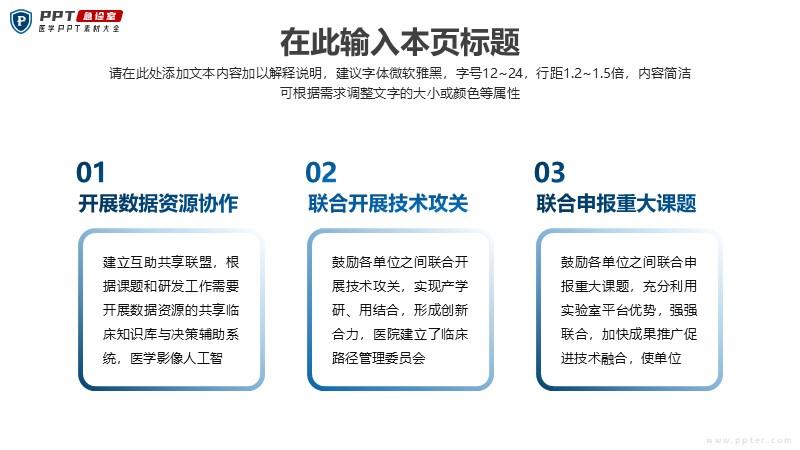 PPT 急诊室
医学PPT素材大全

在此输入本页标题

请在此处添加文本内容加以解释说明，建议字体微软雅黑，字号12~24，行距1.2~1.5倍，内容简洁可根据需求调整文字的大小或颜色等属性

01
开展数据资源协作

建立互助共享联盟，根据课题和研发工作需要开展数据资源的共享临床知识库与决策辅助系统，医学影像人工智

02
联合开展技术攻关

鼓励各单位之间联合开展技术攻关，实现产学研、用结合，形成创新合力，医院建立了临床路径管理委员会

03
联合申报重大课题

鼓励各单位之间联合申报重大课题，充分利用实验室平台优势，强强联合，加快成果推广促进技术融合，使单位

www.ppter.com